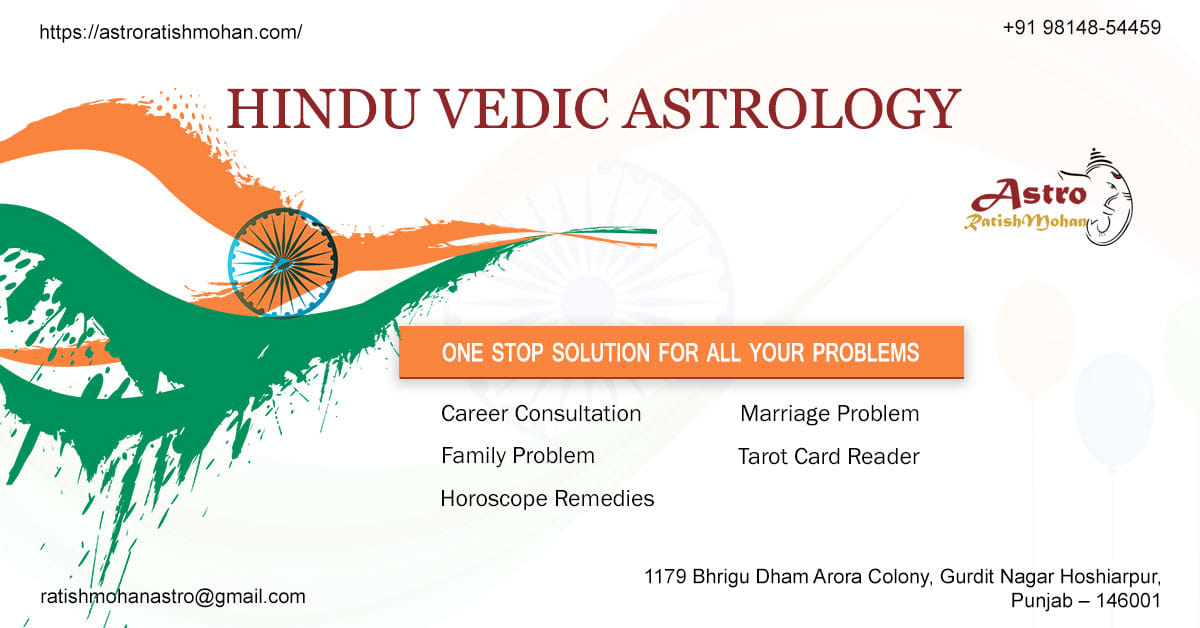 https://astroratishmohan.com/

+91 98148-54459

HINDU VEDIC ASTROLOGY

Astro
RatishMohan

ONE STOP SOLUTION FOR ALL YOUR PROBLEMS

Career Consultation

Family Problem

Horoscope Remedies

Marriage Problem

Tarot Card Reader

ratishmohanastro@gmail.com

1179 Bhrigu Dham Arora Colony, Gurdit Nagar Hoshiarpur, Punjab – 146001